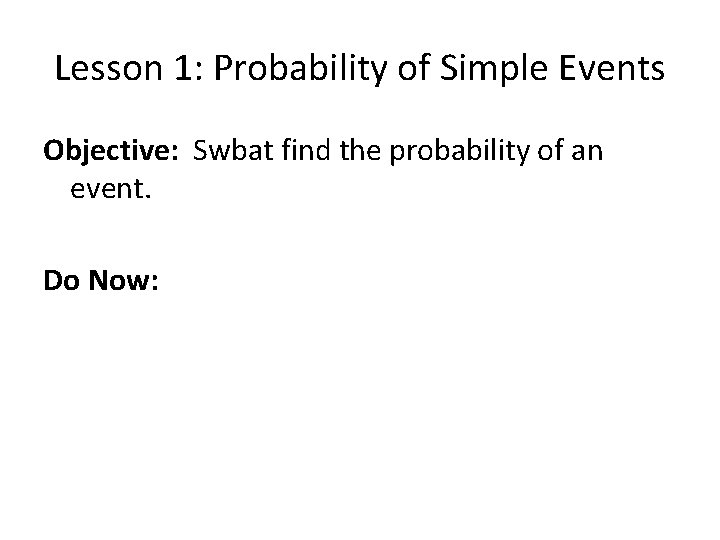 Lesson 1: Probability of Simple Events

Objective: Swbat find the probability of an event.

Do Now: